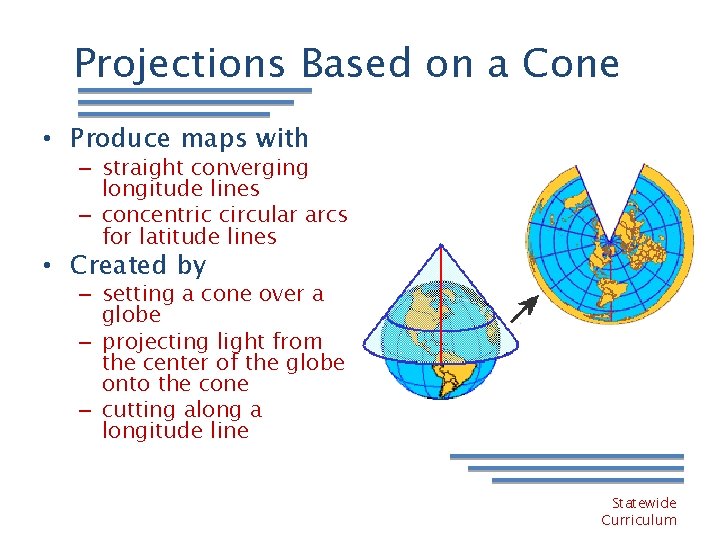 Projections Based on a Cone

• Produce maps with
  – straight converging longitude lines
  – concentric circular arcs for latitude lines
• Created by
  – setting a cone over a globe
  – projecting light from the center of the globe onto the cone
  – cutting along a longitude line

Statewide Curriculum